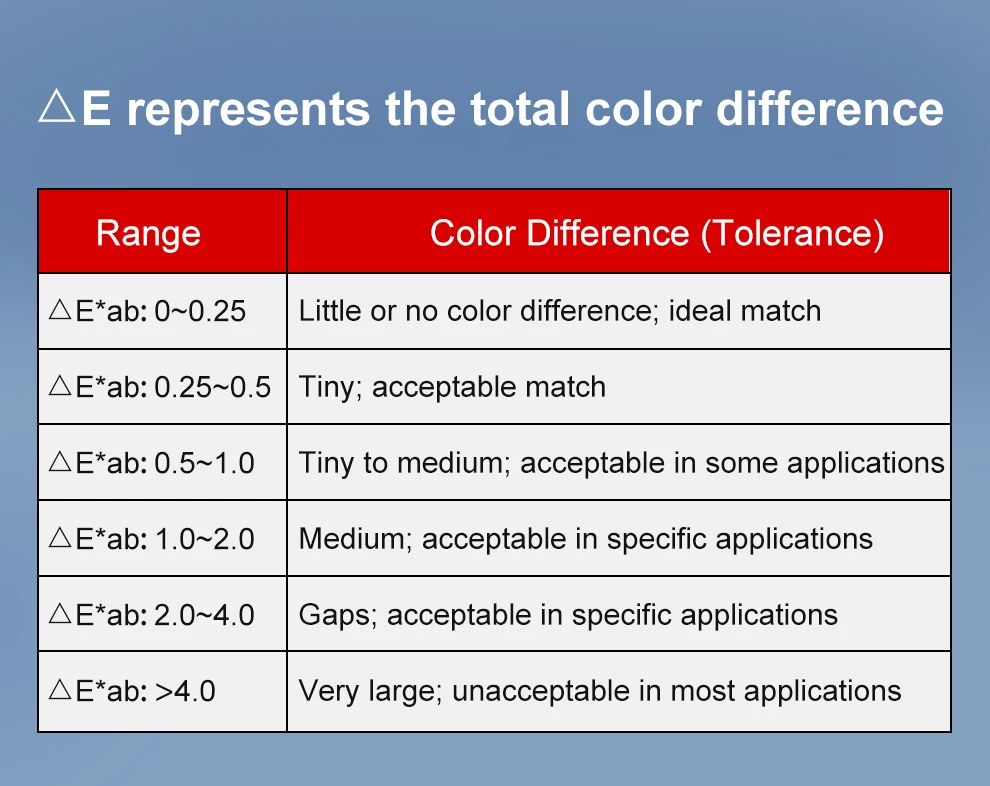 △E represents the total color difference

| Range | Color Difference (Tolerance) |
|---|---|
| △E*ab: 0~0.25 | Little or no color difference; ideal match |
| △E*ab: 0.25~0.5 | Tiny; acceptable match |
| △E*ab: 0.5~1.0 | Tiny to medium; acceptable in some applications |
| △E*ab: 1.0~2.0 | Medium; acceptable in specific applications |
| △E*ab: 2.0~4.0 | Gaps; acceptable in specific applications |
| △E*ab: >4.0 | Very large; unacceptable in most applications |